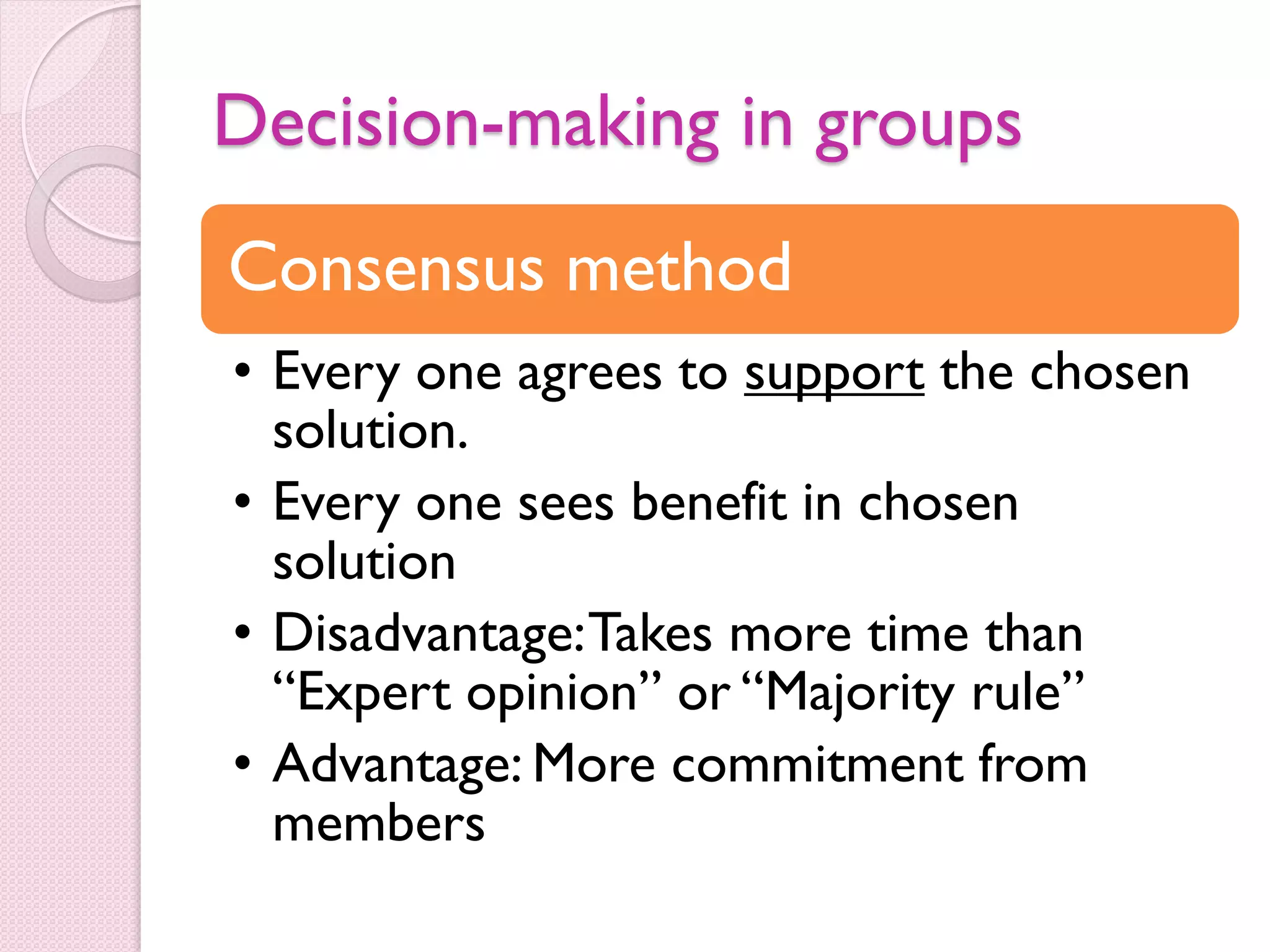 Decision-making in groups

Consensus method

• Every one agrees to support the chosen solution.
• Every one sees benefit in chosen solution
• Disadvantage: Takes more time than “Expert opinion” or “Majority rule”
• Advantage: More commitment from members